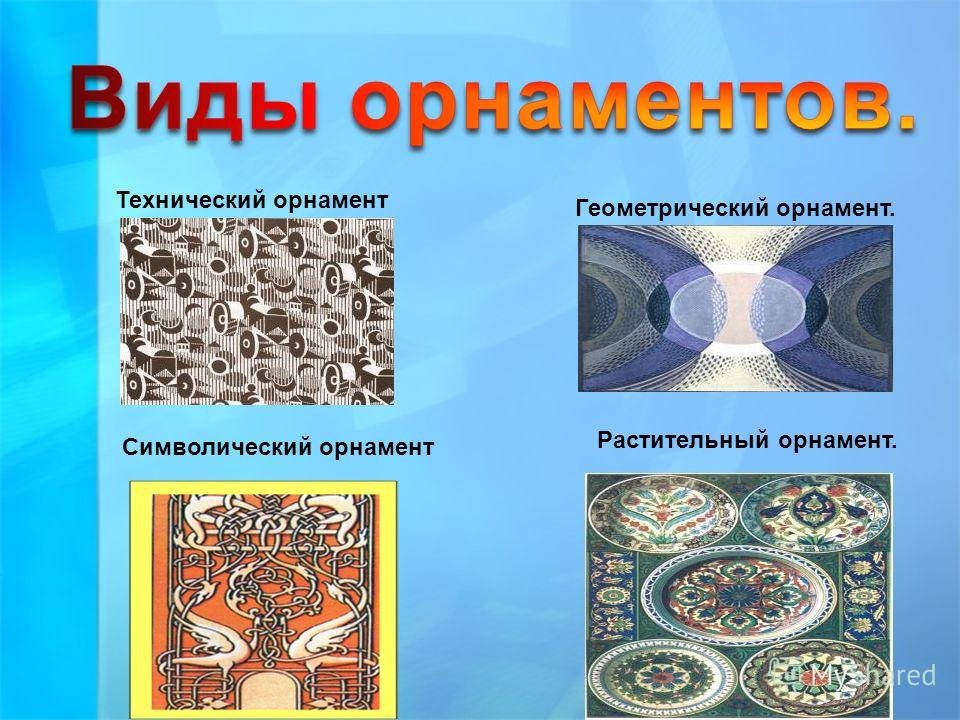 Виды орнаментов.

Технический орнамент

Геометрический орнамент.

Символический орнамент

Растительный орнамент.

MyShared